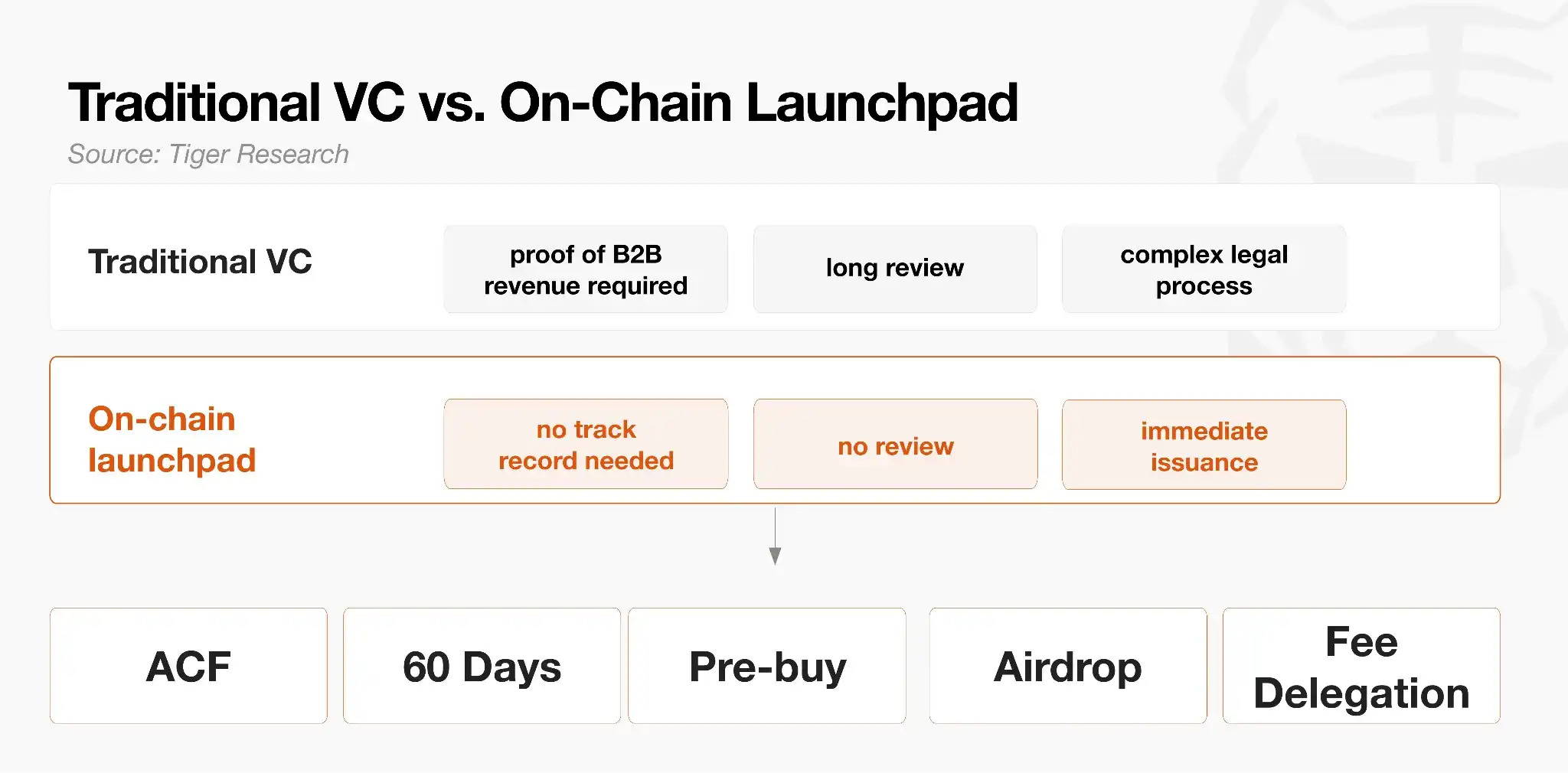 Traditional VC vs. On-Chain Launchpad

Source: Tiger Research

Traditional VC

proof of B2B revenue required

long review

complex legal process

On-chain launchpad

no track record needed

no review

immediate issuance

ACF

60 Days

Pre-buy

Airdrop

Fee Delegation